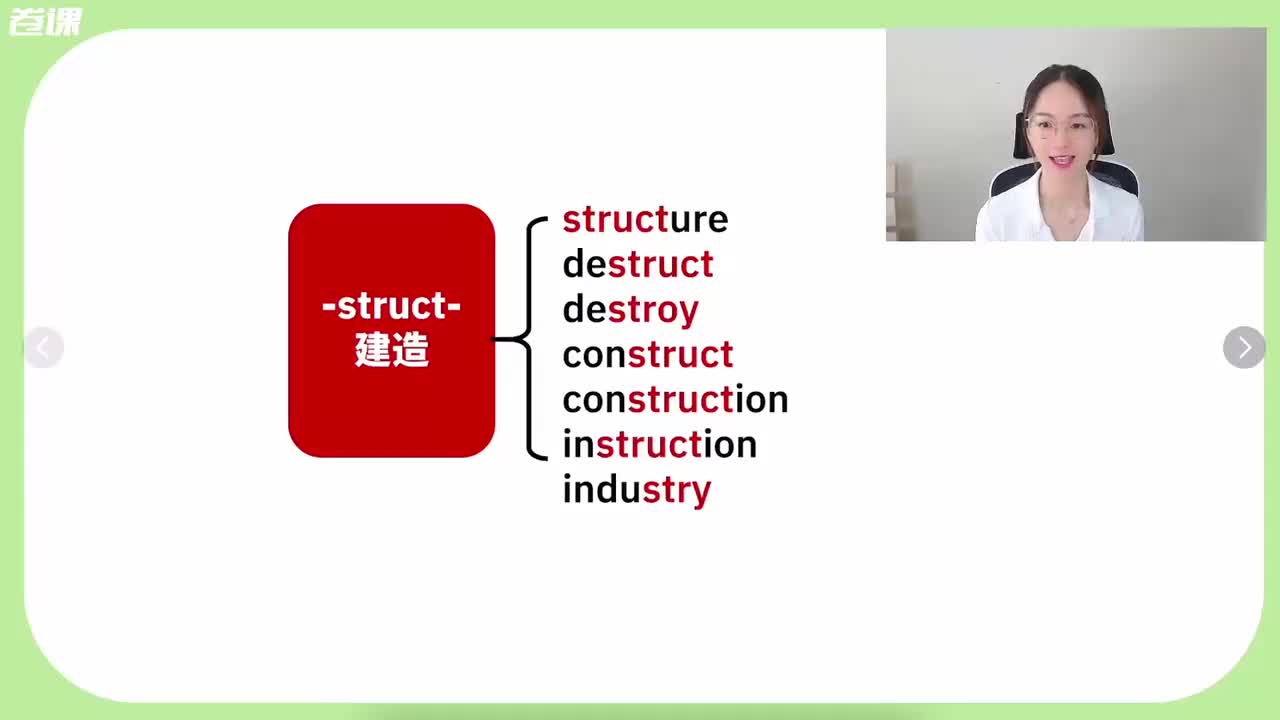 卷课

-struct-
建造

structure
destruct
destroy
construct
construction
instruction
industry